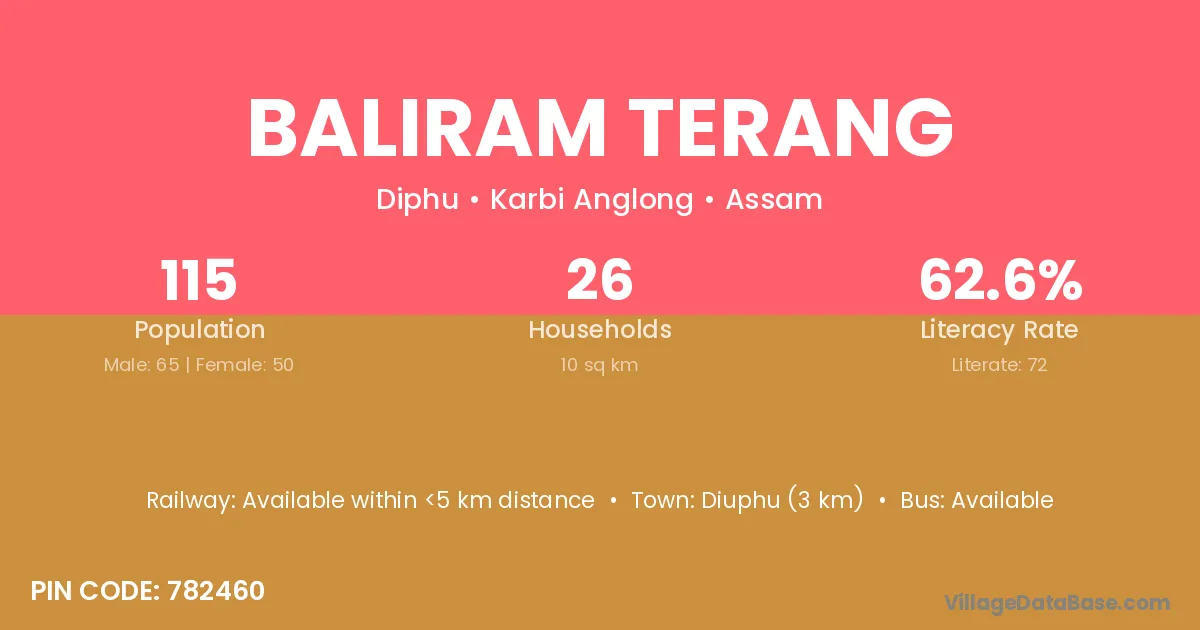 BALIRAM TERANG

Diphu • Karbi Anglong • Assam

115
Population
Male: 65 | Female: 50

26
Households
10 sq km

62.6%
Literacy Rate
Literate: 72

Railway: Available within <5 km distance • Town: Diuphu (3 km) • Bus: Available

PIN CODE: 782460

VillageDataBase.com